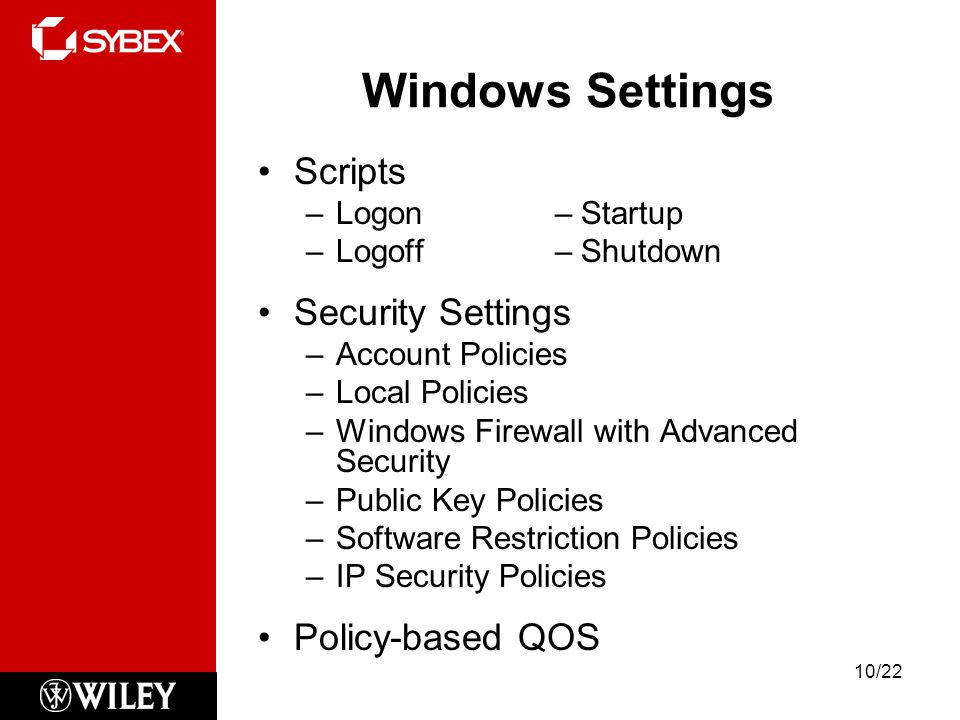 SYBEX

Windows Settings

• Scripts
– Logon
– Logoff
– Startup
– Shutdown

• Security Settings
– Account Policies
– Local Policies
– Windows Firewall with Advanced Security
– Public Key Policies
– Software Restriction Policies
– IP Security Policies

• Policy-based QOS

WILEY

10/22